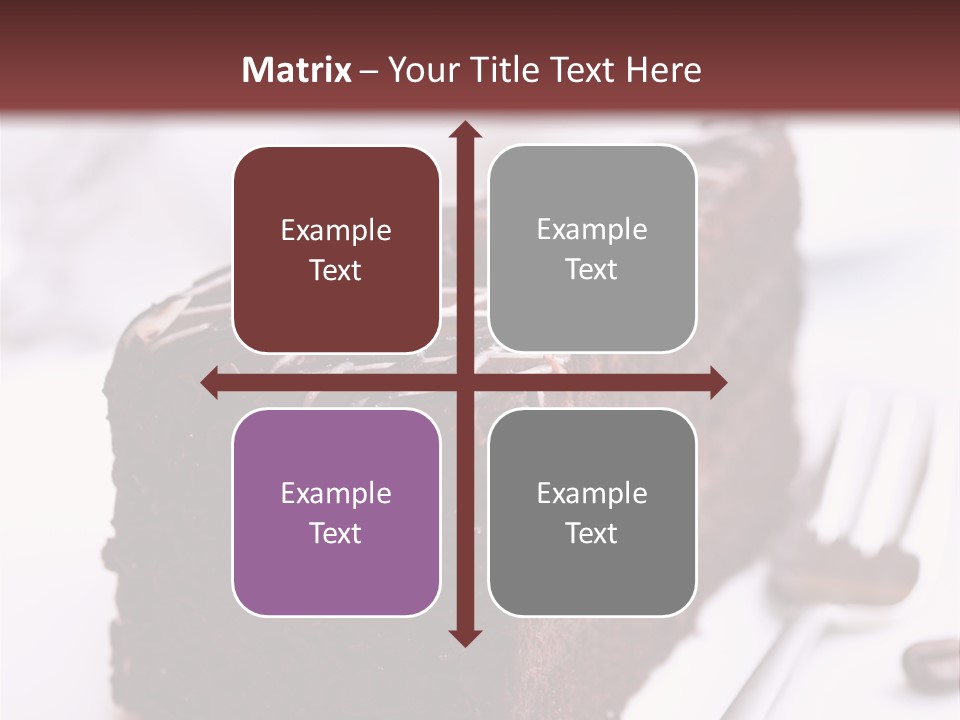 Matrix – Your Title Text Here

Example Text

Example Text

Example Text

Example Text